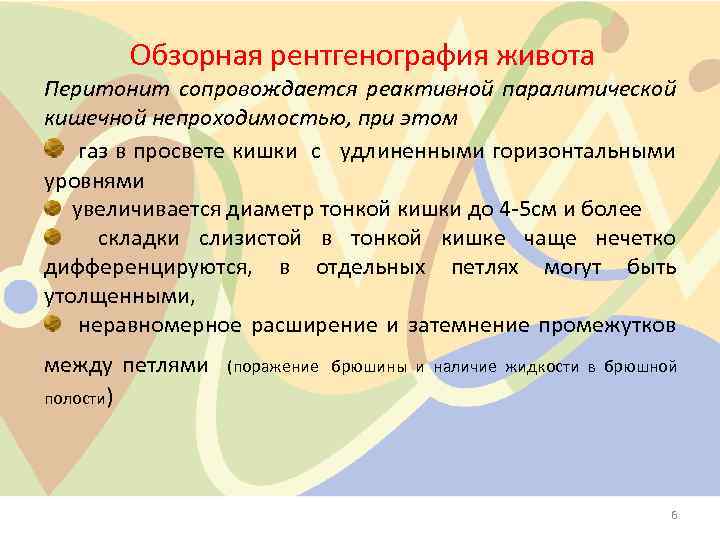 Обзорная рентгенография живота

Перитонит сопровождается реактивной паралитической кишечной непроходимостью, при этом

газ в просвете кишки с удлиненными горизонтальными уровнями

увеличивается диаметр тонкой кишки до 4-5см и более

складки слизистой в тонкой кишке чаще нечетко дифференцируются, в отдельных петлях могут быть утолщенными,

неравномерное расширение и затемнение промежутков между петлями (поражение брюшины и наличие жидкости в брюшной полости)

6